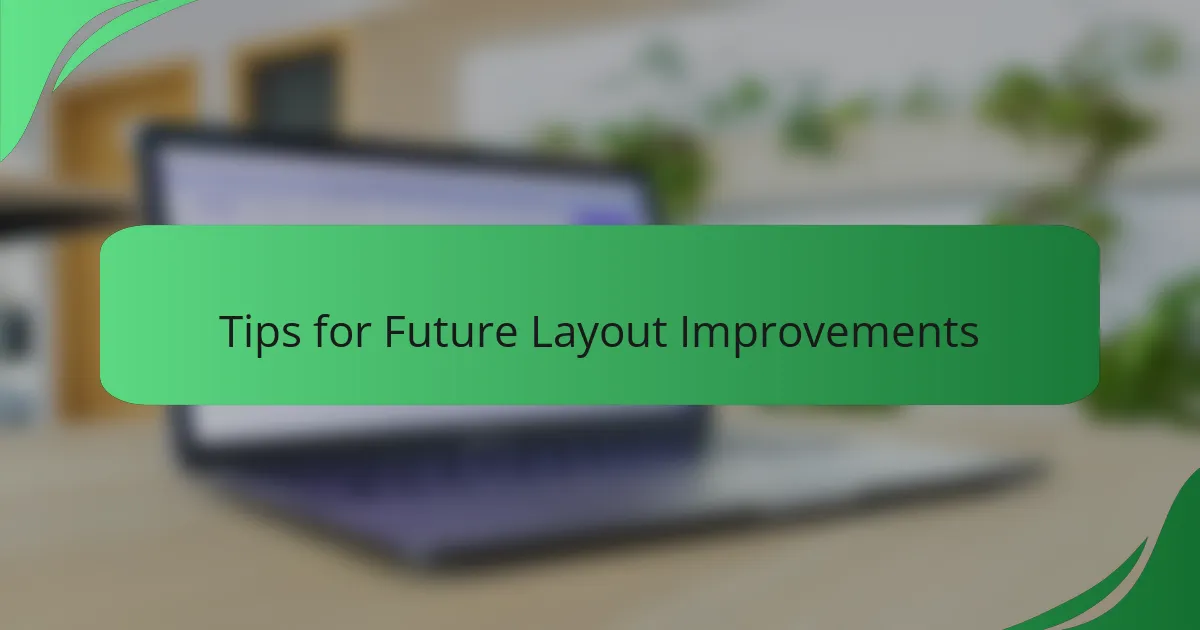 Tips for Future Layout Improvements